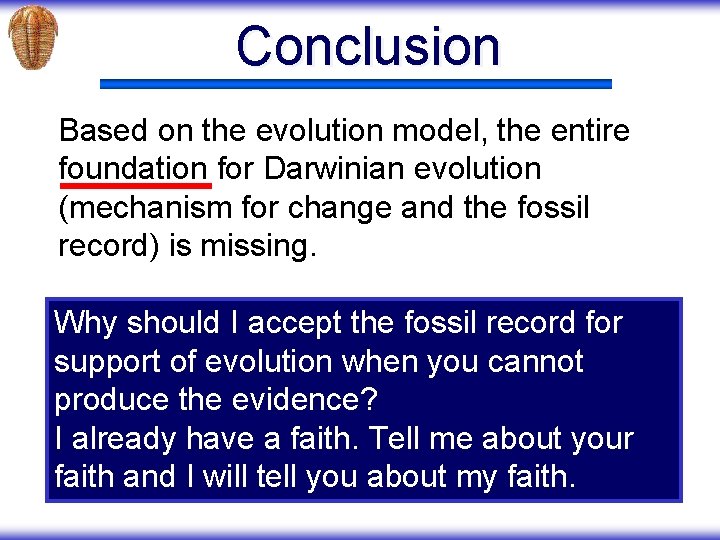 Conclusion

Based on the evolution model, the entire foundation for Darwinian evolution (mechanism for change and the fossil record) is missing.

Why should I accept the fossil record for support of evolution when you cannot produce the evidence?
I already have a faith. Tell me about your faith and I will tell you about my faith.